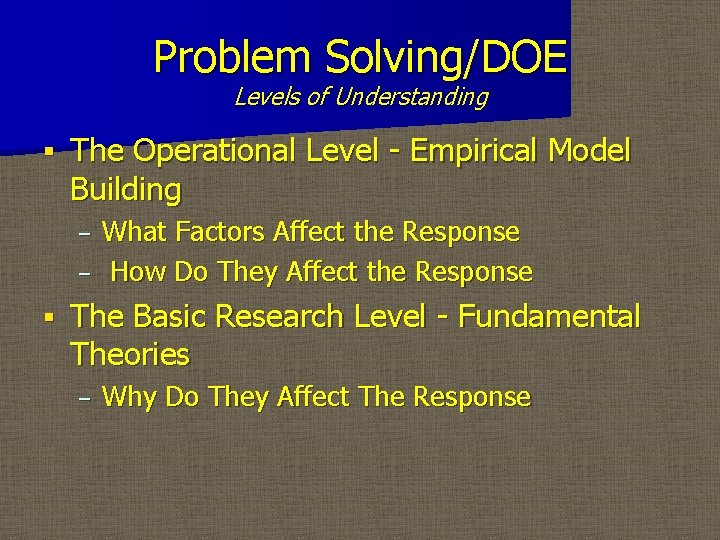 Problem Solving/DOE
Levels of Understanding

▪ The Operational Level - Empirical Model Building
– What Factors Affect the Response
– How Do They Affect the Response

▪ The Basic Research Level - Fundamental Theories
– Why Do They Affect The Response